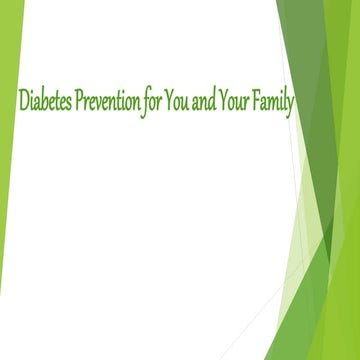 Diabetes Prevention for You and Your Family